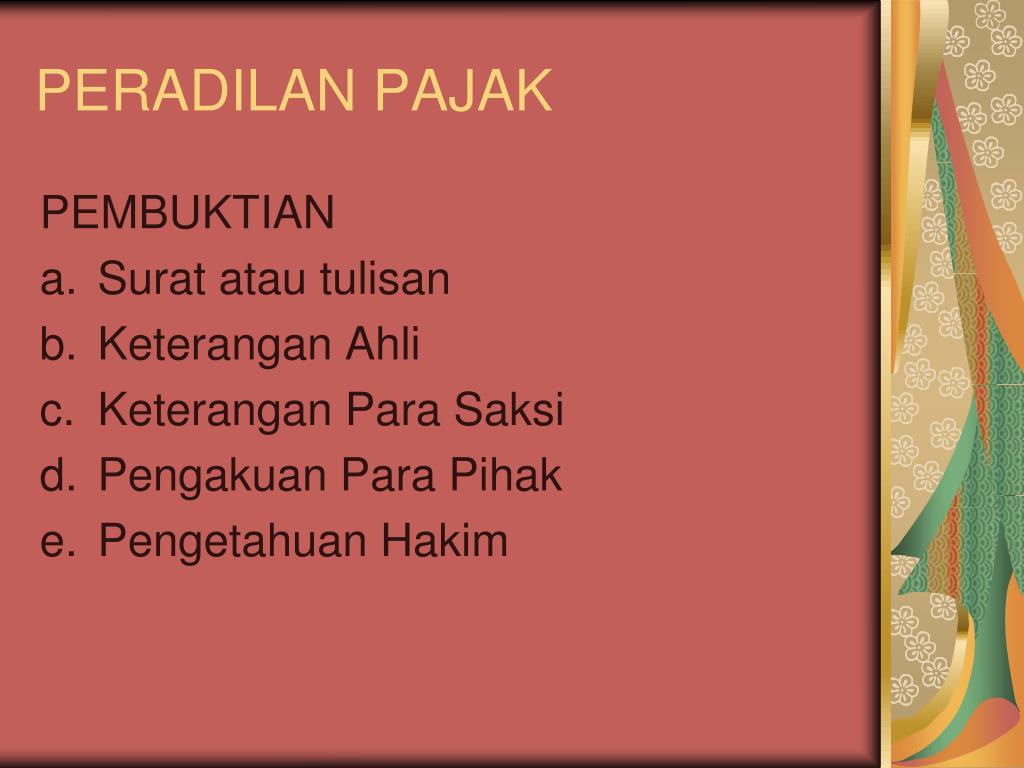 PERADILAN PAJAK

PEMBUKTIAN

a. Surat atau tulisan
b. Keterangan Ahli
c. Keterangan Para Saksi
d. Pengakuan Para Pihak
e. Pengetahuan Hakim